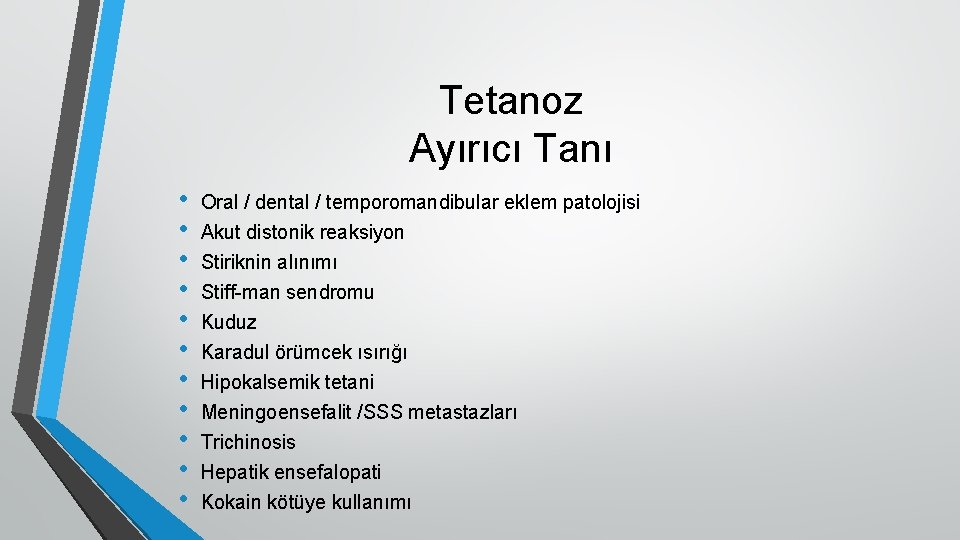 Tetanoz
Ayırıcı Tanı

• Oral / dental / temporomandibular eklem patolojisi
• Akut distonik reaksiyon
• Stiriknin alınımı
• Stiff-man sendromu
• Kuduz
• Karadul örümcek ısırığı
• Hipokalsemik tetani
• Meningoensefalit /SSS metastazları
• Trichinosis
• Hepatik ensefalopati
• Kokain kötüye kullanımı